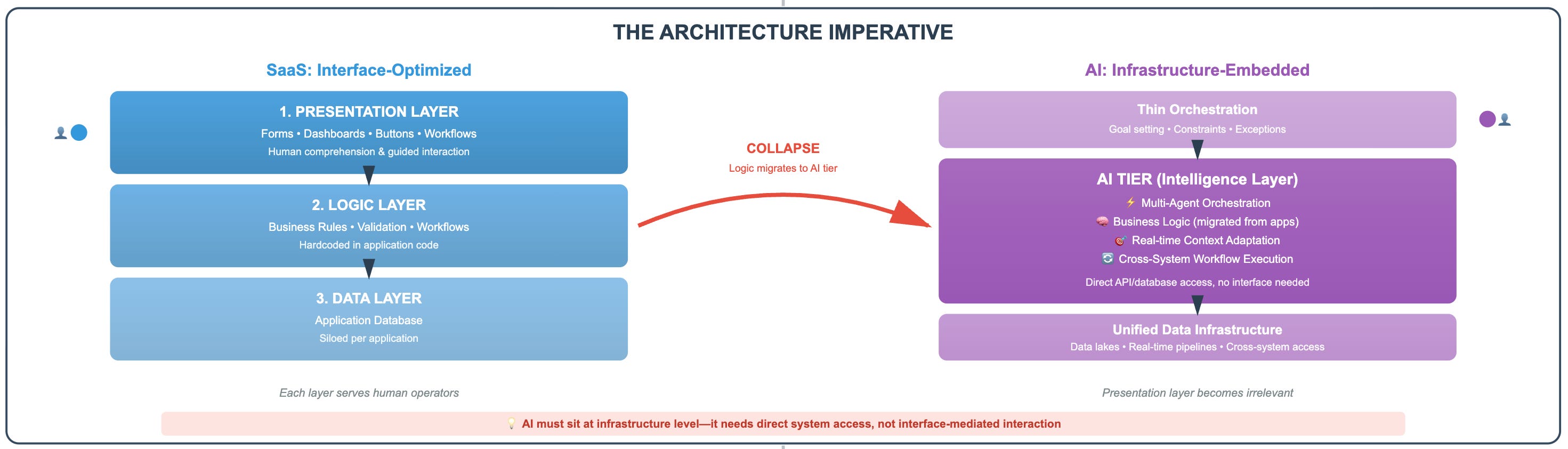 THE ARCHITECTURE IMPERATIVE

SaaS: Interface-Optimized

1. PRESENTATION LAYER
Forms • Dashboards • Buttons • Workflows
Human comprehension & guided interaction

2. LOGIC LAYER
Business Rules • Validation • Workflows
Hardcoded in application code

3. DATA LAYER
Application Database
Siloed per application

Each layer serves human operators

COLLAPSE
Logic migrates to AI tier

AI: Infrastructure-Embedded

Thin Orchestration
Goal setting • Constraints • Exceptions

AI TIER (Intelligence Layer)
⚡ Multi-Agent Orchestration
🧠 Business Logic (migrated from apps)
🎯 Real-time Context Adaptation
🔄 Cross-System Workflow Execution
Direct API/database access, no interface needed

Unified Data Infrastructure
Data lakes • Real-time pipelines • Cross-system access

Presentation layer becomes irrelevant

💡 AI must sit at infrastructure level—it needs direct system access, not interface-mediated interaction